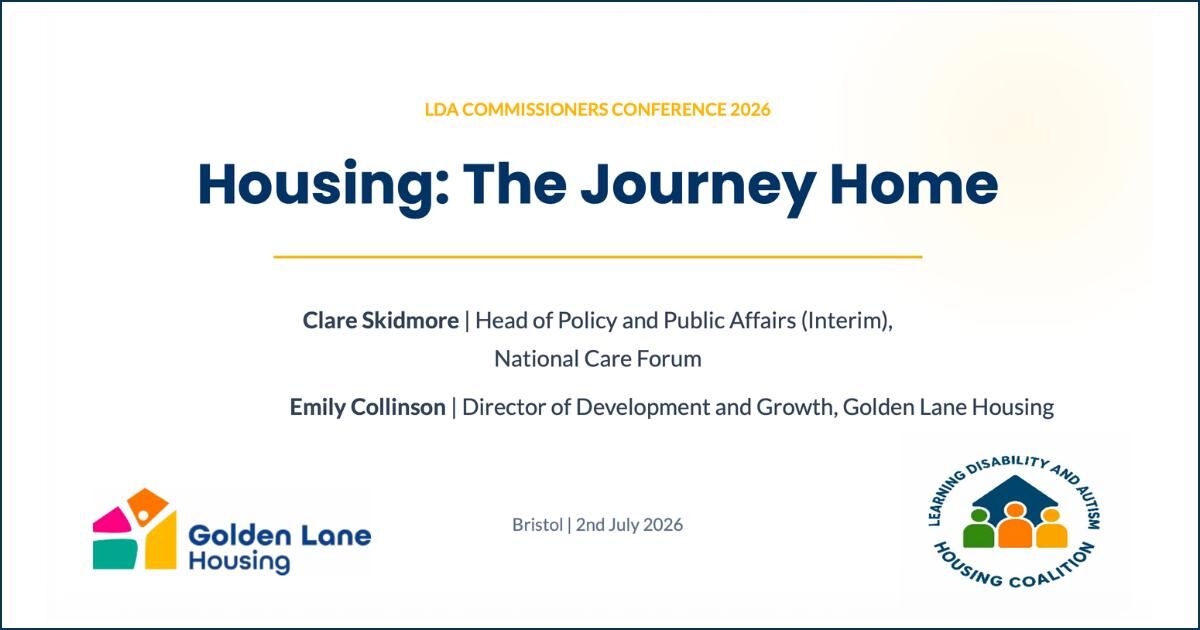 LDA COMMISSIONERS CONFERENCE 2026

Housing: The Journey Home

Clare Skidmore | Head of Policy and Public Affairs (Interim), National Care Forum

Emily Collinson | Director of Development and Growth, Golden Lane Housing

Golden Lane Housing

Bristol | 2nd July 2026

LEARNING DISABILITY AND AUTISM HOUSING COALITION